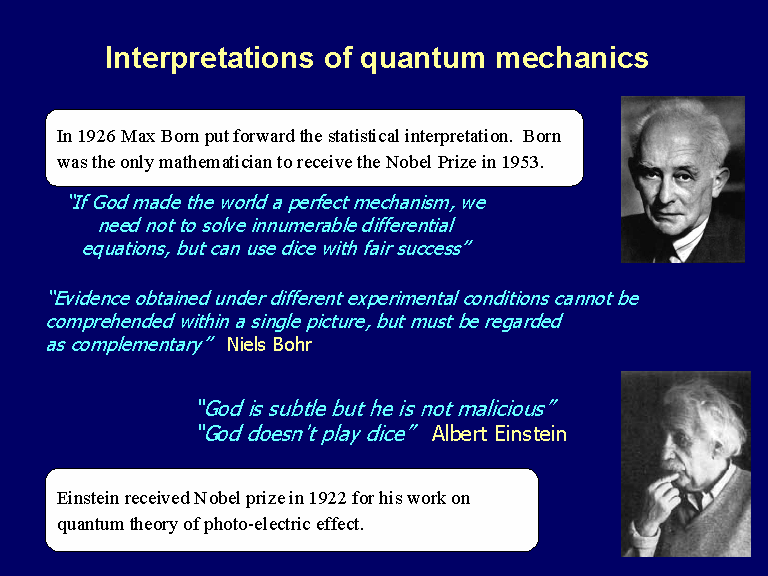 Interpretations of quantum mechanics

In 1926 Max Born put forward the statistical interpretation. Born was the only mathematician to receive the Nobel Prize in 1953.

"If God made the world a perfect mechanism, we need not to solve innumerable differential equations, but can use dice with fair success"

"Evidence obtained under different experimental conditions cannot be comprehended within a single picture, but must be regarded as complementary" Niels Bohr

"God is subtle but he is not malicious"
"God doesn't play dice" Albert Einstein

Einstein received Nobel prize in 1922 for his work on quantum theory of photo-electric effect.